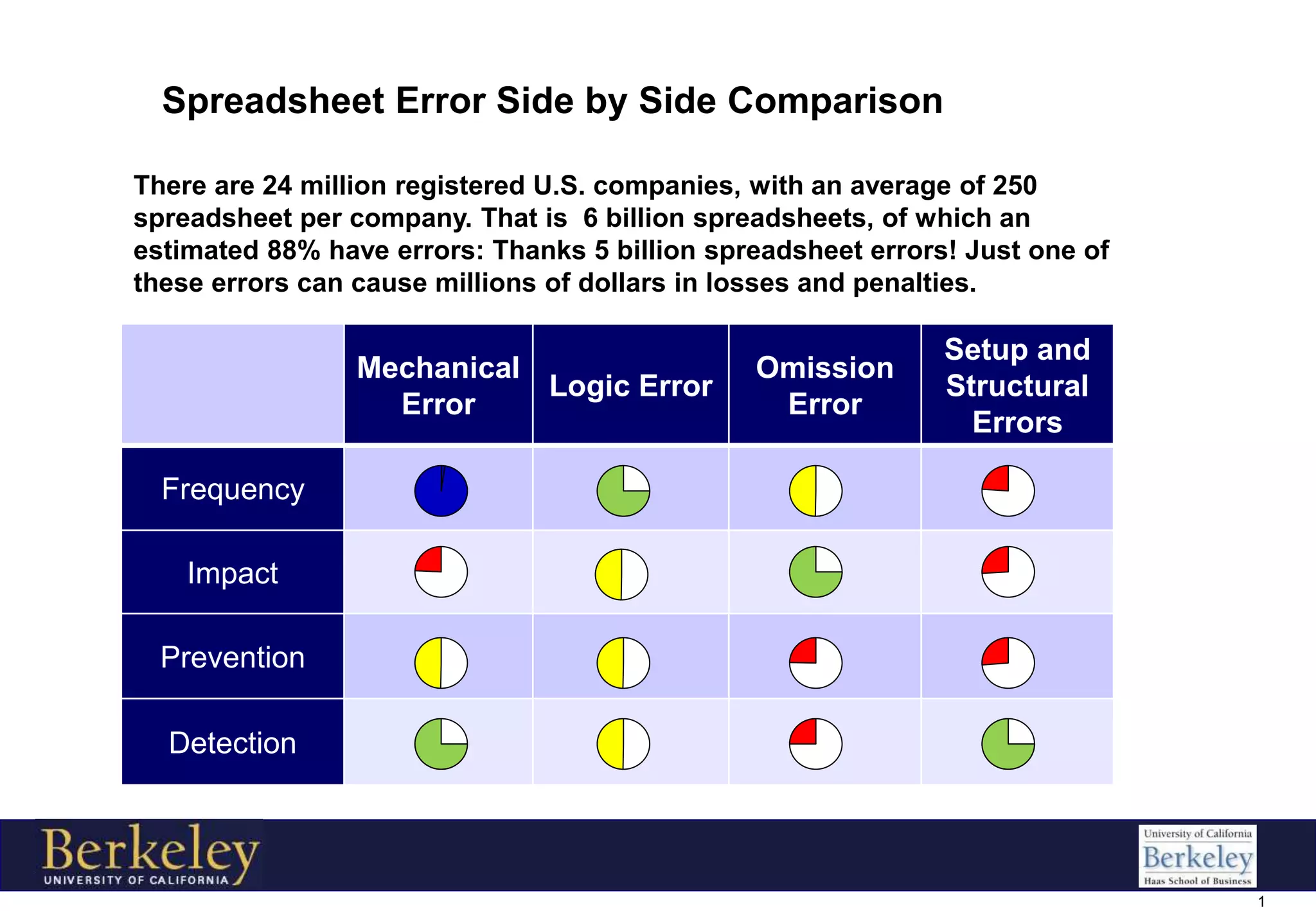 Spreadsheet Error Side by Side Comparison

There are 24 million registered U.S. companies, with an average of 250 spreadsheet per company. That is 6 billion spreadsheets, of which an estimated 88% have errors: Thanks 5 billion spreadsheet errors! Just one of these errors can cause millions of dollars in losses and penalties.

| | Mechanical Error | Logic Error | Omission Error | Setup and Structural Errors |
|---|---|---|---|---|
| Frequency | | | | |
| Impact | | | | |
| Prevention | | | | |
| Detection | | | | |

Berkeley
UNIVERSITY OF CALIFORNIA

University of California
Berkeley
Haas School of Business

1